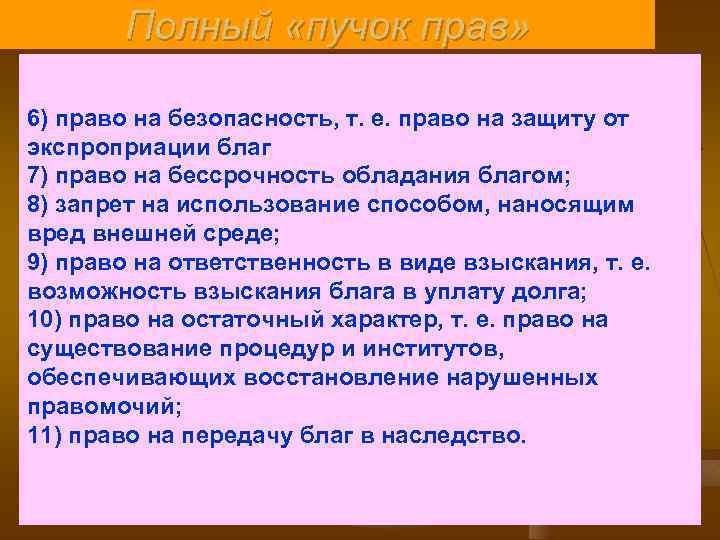 Полный «пучок прав»

6) право на безопасность, т. е. право на защиту от экспроприации благ
7) право на бессрочность обладания благом;
8) запрет на использование способом, наносящим вред внешней среде;
9) право на ответственность в виде взыскания, т. е. возможность взыскания блага в уплату долга;
10) право на остаточный характер, т. е. право на существование процедур и институтов, обеспечивающих восстановление нарушенных правомочий;
11) право на передачу благ в наследство.